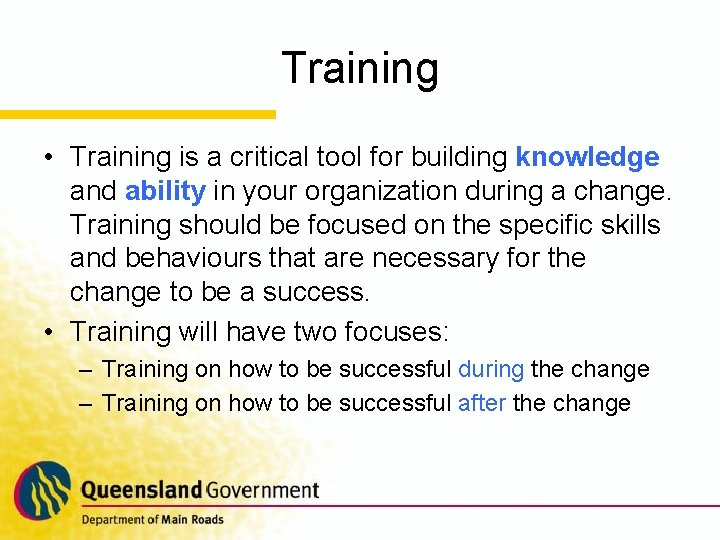 Training

• Training is a critical tool for building knowledge and ability in your organization during a change. Training should be focused on the specific skills and behaviours that are necessary for the change to be a success.

• Training will have two focuses:

– Training on how to be successful during the change

– Training on how to be successful after the change

Queensland Government
Department of Main Roads